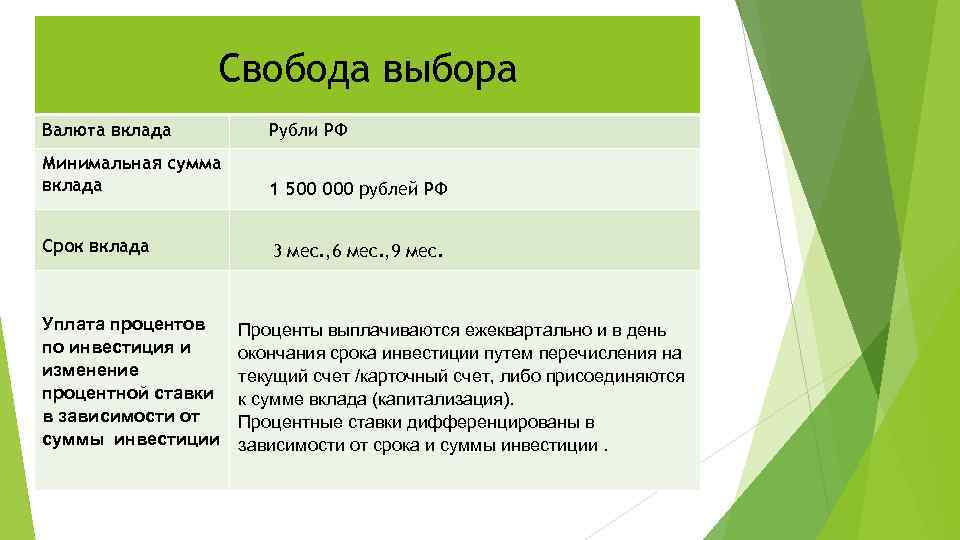 Свобода выбора

| Валюта вклада | Рубли РФ |
|---|---|
| Минимальная сумма вклада | 1 500 000 рублей РФ |
| Срок вклада | 3 мес.,6 мес.,9 мес. |
| Уплата процентов по инвестиция и изменение процентной ставки в зависимости от суммы инвестиции | Проценты выплачиваются ежеквартально и в день окончания срока инвестиции путем перечисления на текущий счет /карточный счет, либо присоединяются к сумме вклада (капитализация). Процентные ставки дифференцированы в зависимости от срока и суммы инвестиции . |